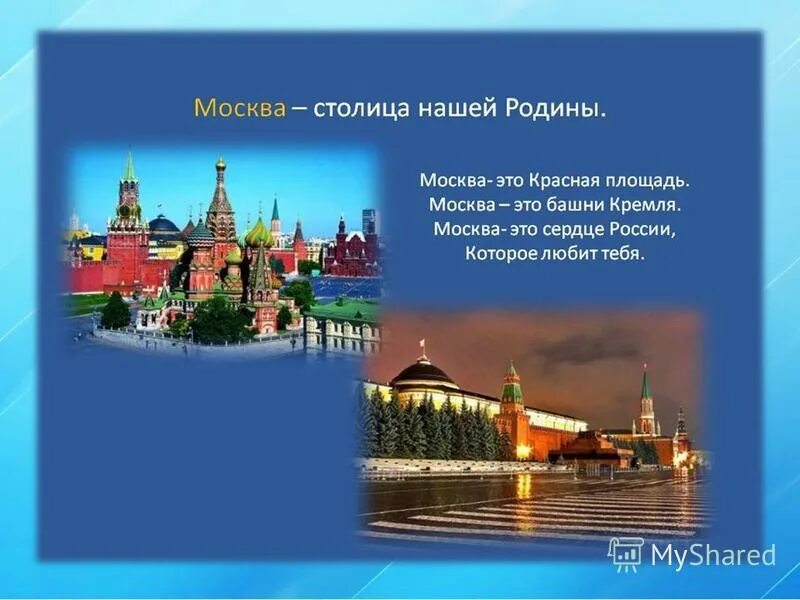 Москва – столица нашей Родины.

Москва- это Красная площадь.
Москва – это башни Кремля.
Москва- это сердце России,
Которое любит тебя.

MyShared